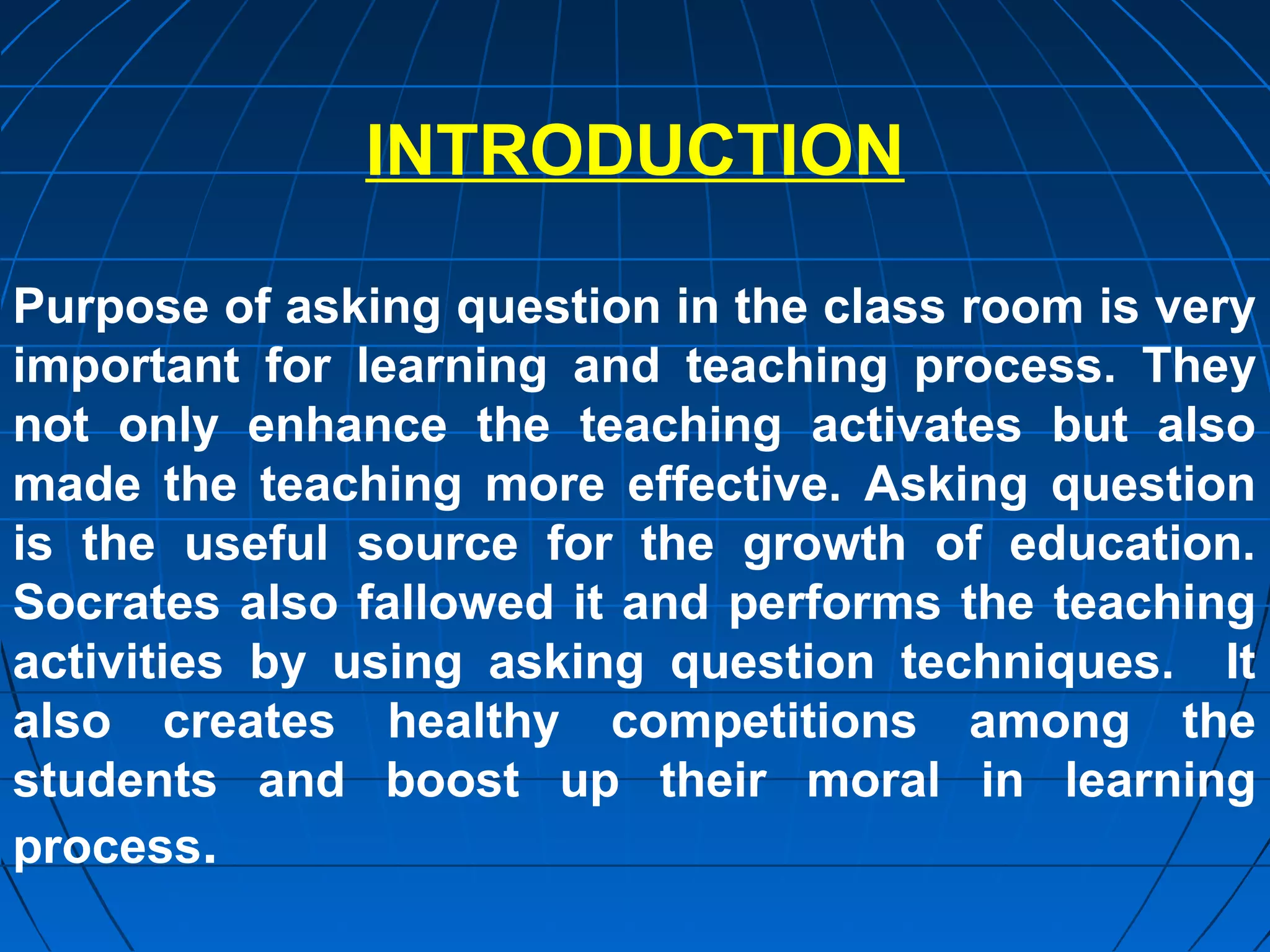 INTRODUCTION

Purpose of asking question in the class room is very important for learning and teaching process. They not only enhance the teaching activates but also made the teaching more effective. Asking question is the useful source for the growth of education. Socrates also fallowed it and performs the teaching activities by using asking question techniques. It also creates healthy competitions among the students and boost up their moral in learning process.